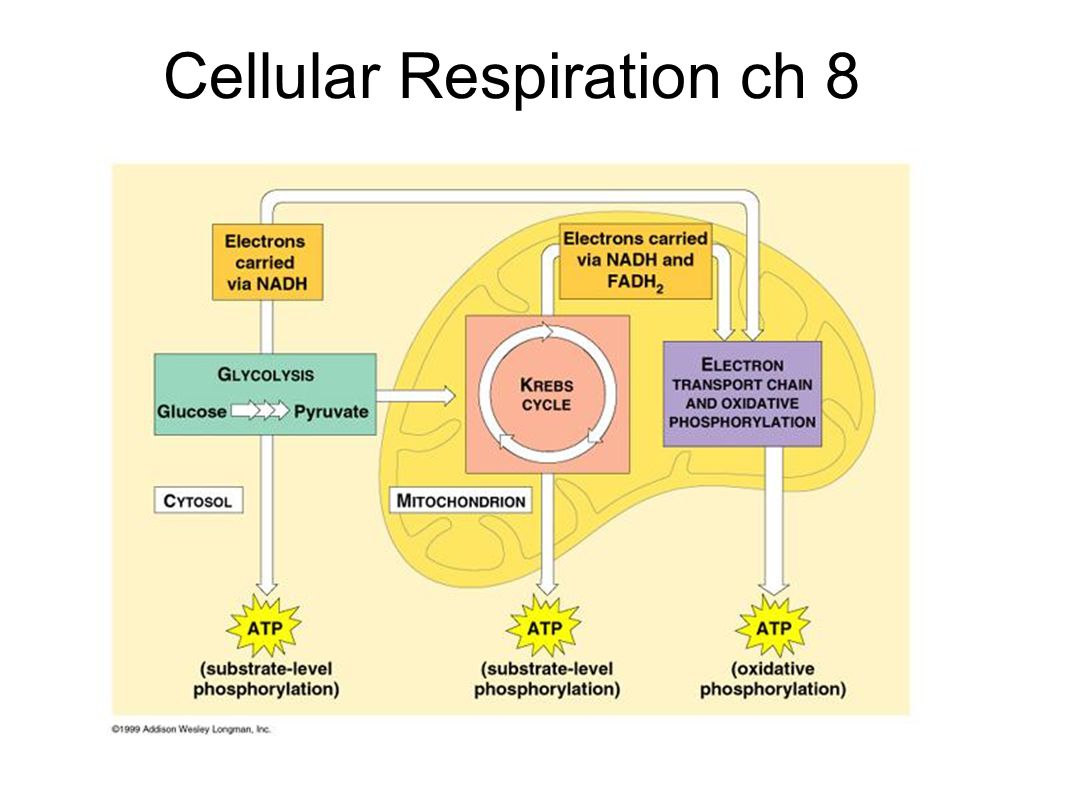 Cellular Respiration ch 8

Electrons carried via NADH

Electrons carried via NADH and $FADH_2$

GLYCOLYSIS
Glucose Pyruvate

KREBS CYCLE

ELECTRON TRANSPORT CHAIN AND OXIDATIVE PHOSPHORYLATION

CYTOSOL

MITOCHONDRION

ATP
(substrate-level phosphorylation)

ATP
(substrate-level phosphorylation)

ATP
(oxidative phosphorylation)

©1999 Addison Wesley Longman, Inc.